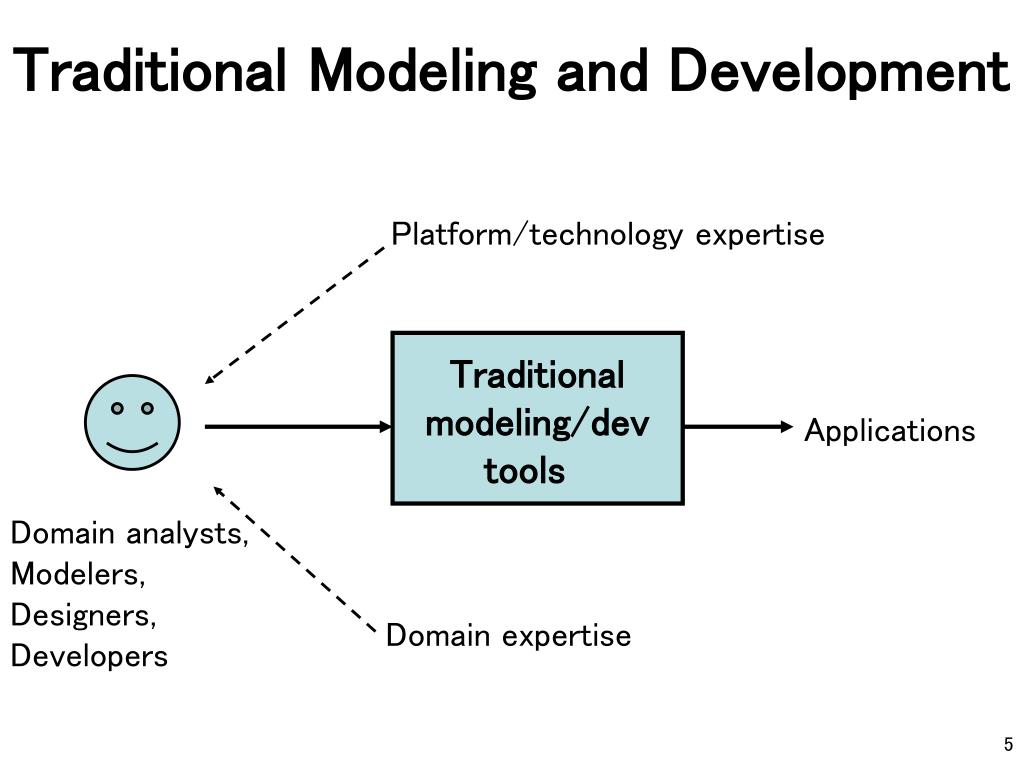 Traditional Modeling and Development

Platform/technology expertise

Traditional modeling/dev tools

Applications

Domain analysts, Modelers, Designers, Developers

Domain expertise

5